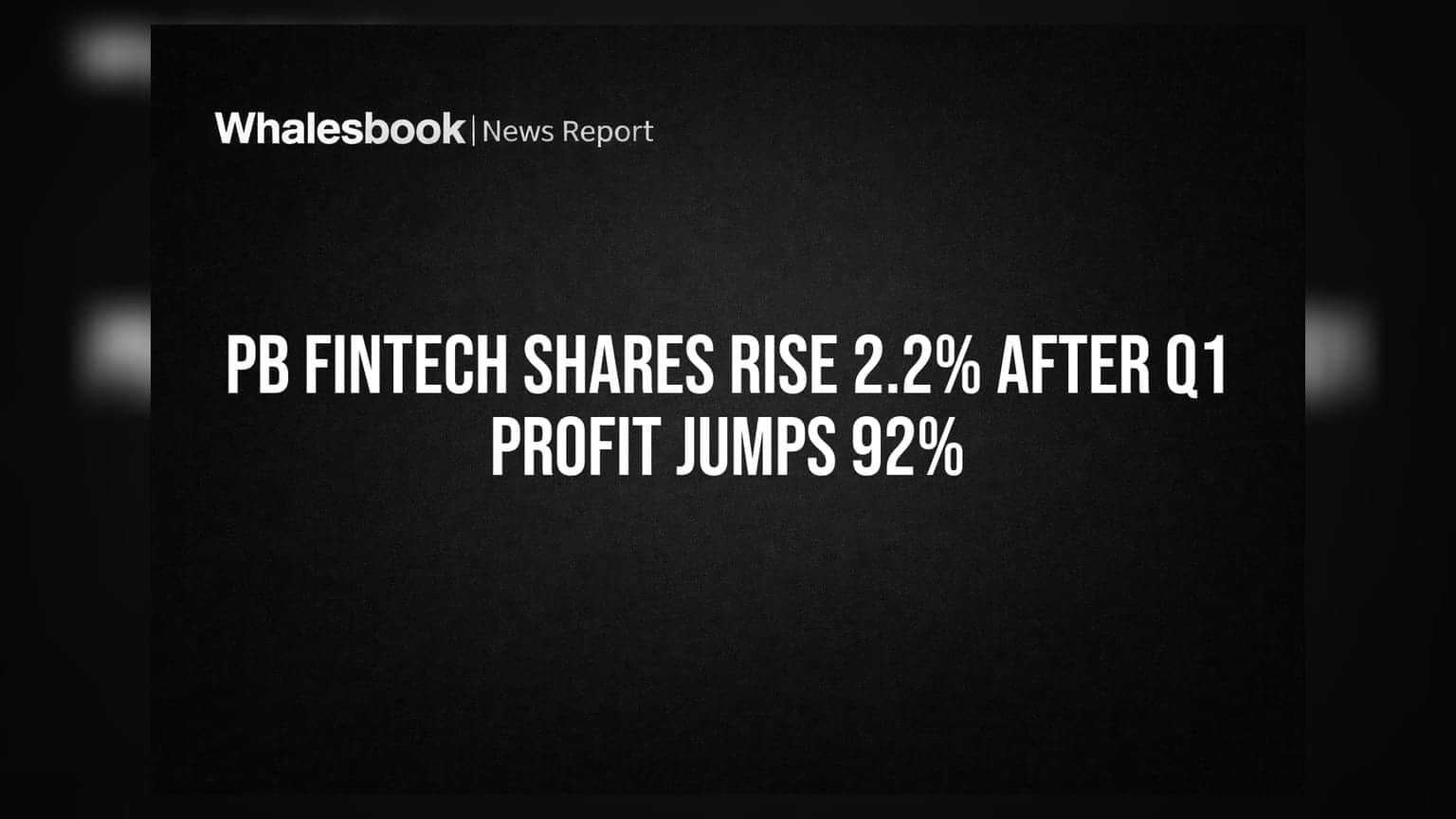 Whalesbook | News Report

PB FINTECH SHARES RISE 2.2% AFTER Q1 PROFIT JUMPS 92%